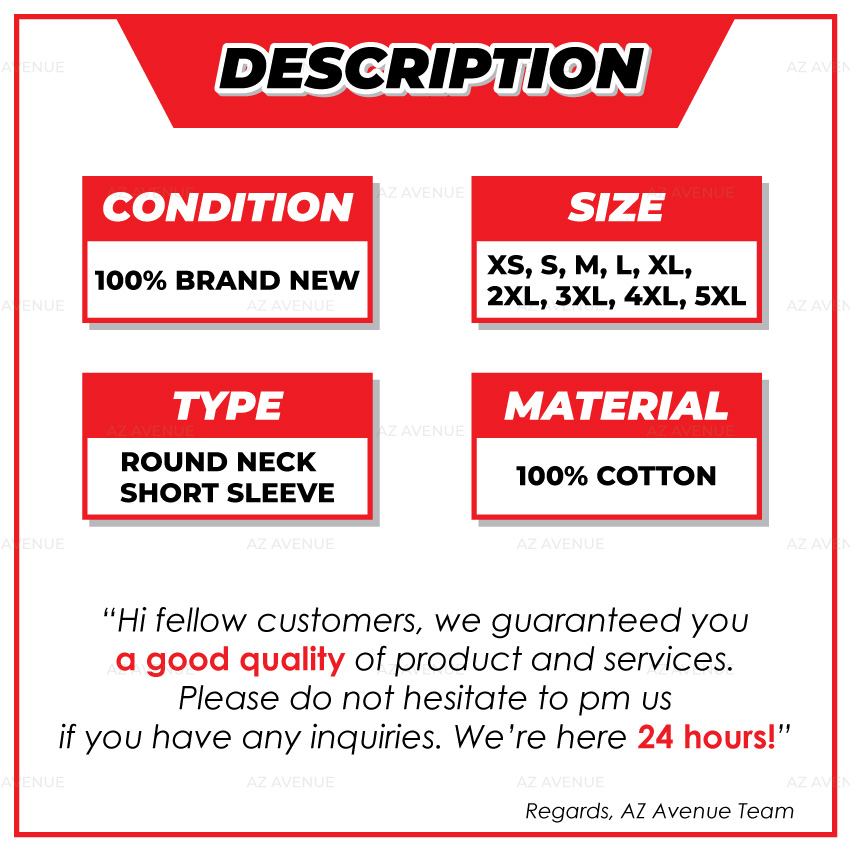 DESCRIPTION

CONDITION
100% BRAND NEW

SIZE
XS, S, M, L, XL, 2XL, 3XL, 4XL, 5XL

TYPE
ROUND NECK SHORT SLEEVE

MATERIAL
100% COTTON

"Hi fellow customers, we guaranteed you a good quality of product and services. Please do not hesitate to pm us if you have any inquiries. We're here 24 hours!"

Regards, AZ Avenue Team

AZ AVENUE